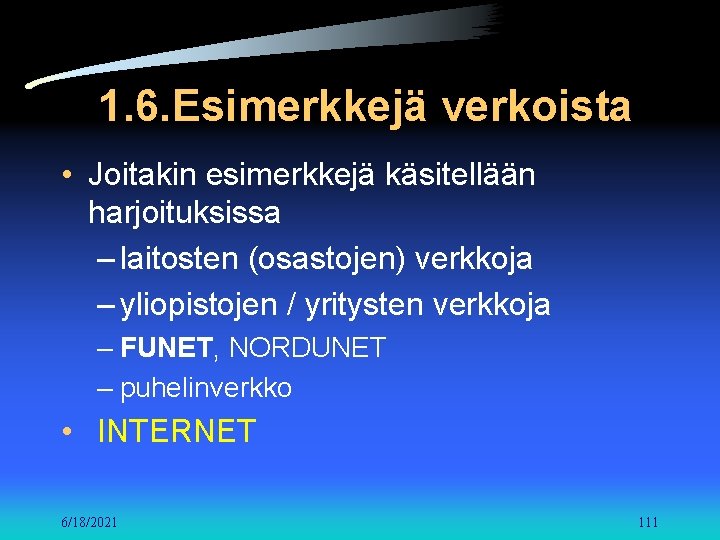 1.6.Esimerkkejä verkoista

• Joitakin esimerkkejä käsitellään harjoituksissa
– laitosten (osastojen) verkkoja
– yliopistojen / yritysten verkkoja
– FUNET, NORDUNET
– puhelinverkko

• INTERNET

6/18/2021

111